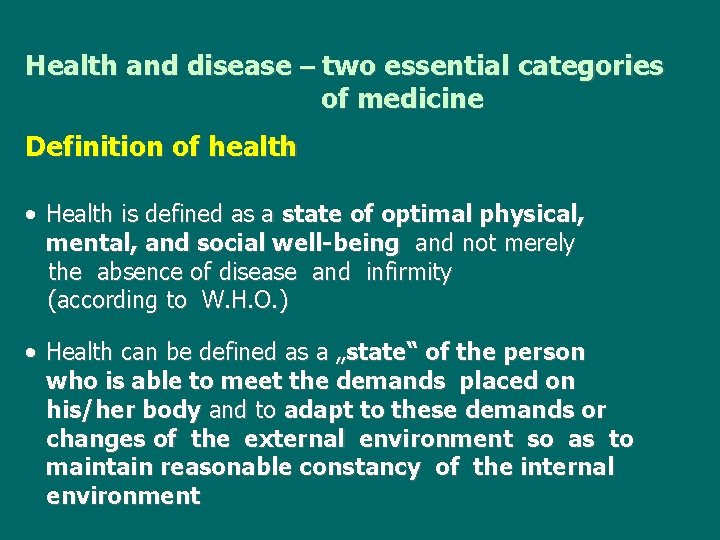 Health and disease – two essential categories of medicine

Definition of health

• Health is defined as a state of optimal physical, mental, and social well-being and not merely the absence of disease and infirmity (according to W.H.O.)

• Health can be defined as a „state“ of the person who is able to meet the demands placed on his/her body and to adapt to these demands or changes of the external environment so as to maintain reasonable constancy of the internal environment